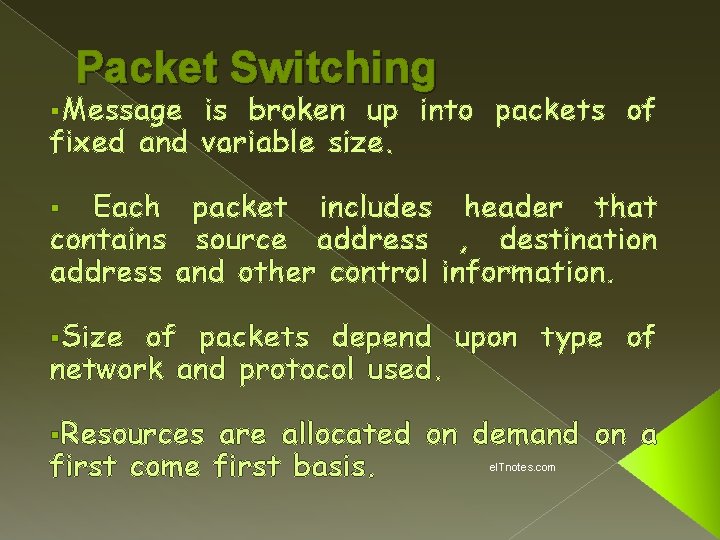 Packet Switching

▪Message is broken up into packets of fixed and variable size.

▪ Each packet includes header that contains source address , destination address and other control information.

▪Size of packets depend upon type of network and protocol used.

▪Resources are allocated on demand on a first come first basis.

eITnotes.com